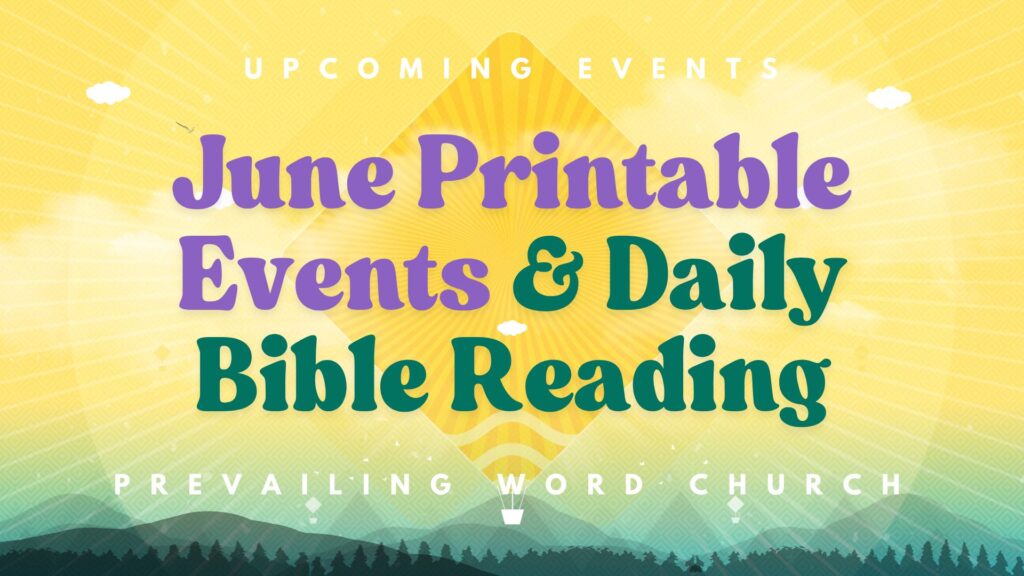 UPCOMING EVENTS

June Printable Events & Daily Bible Reading

PREVAILING WORD CHURCH